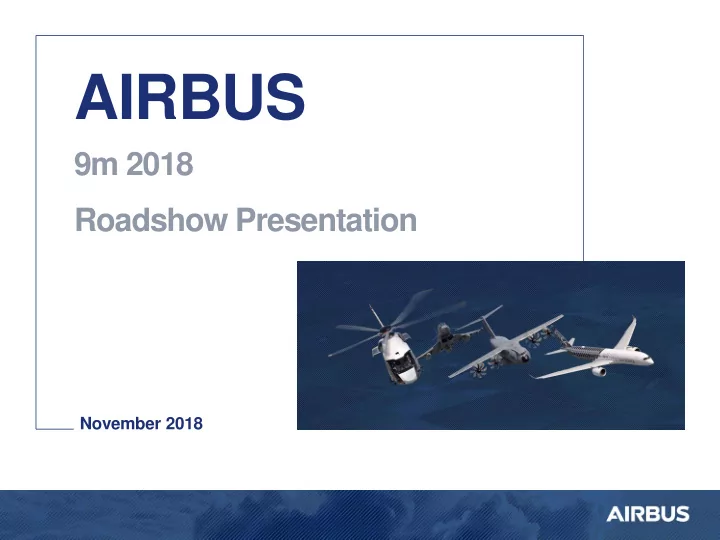 AIRBUS

9m 2018

Roadshow Presentation

November 2018

AIRBUS